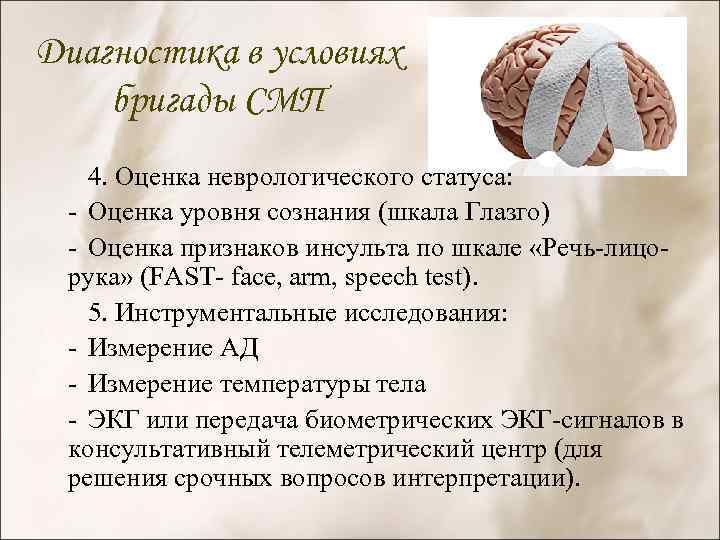 Диагностика в условиях бригады СМП

4. Оценка неврологического статуса:
- Оценка уровня сознания (шкала Глазго)
- Оценка признаков инсульта по шкале «Речь-лицо-рука» (FAST- face, arm, speech test).
5. Инструментальные исследования:
- Измерение АД
- Измерение температуры тела
- ЭКГ или передача биометрических ЭКГ-сигналов в консультативный телеметрический центр (для решения срочных вопросов интерпретации).